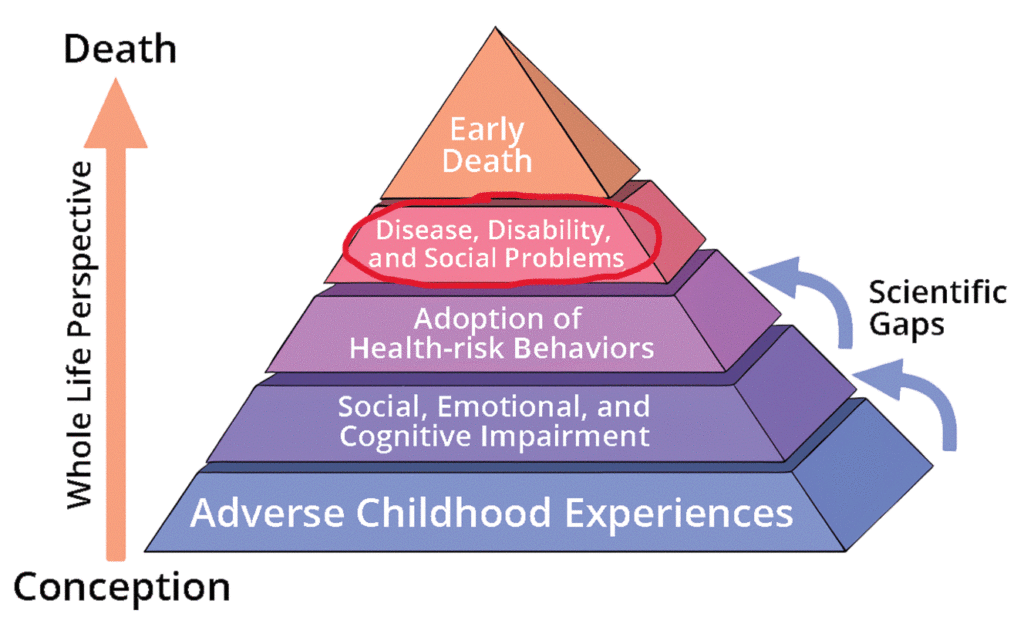 Death

Whole Life Perspective

Conception

Early Death

Disease, Disability, and Social Problems

Adoption of Health-risk Behaviors

Social, Emotional, and Cognitive Impairment

Adverse Childhood Experiences

Scientific Gaps